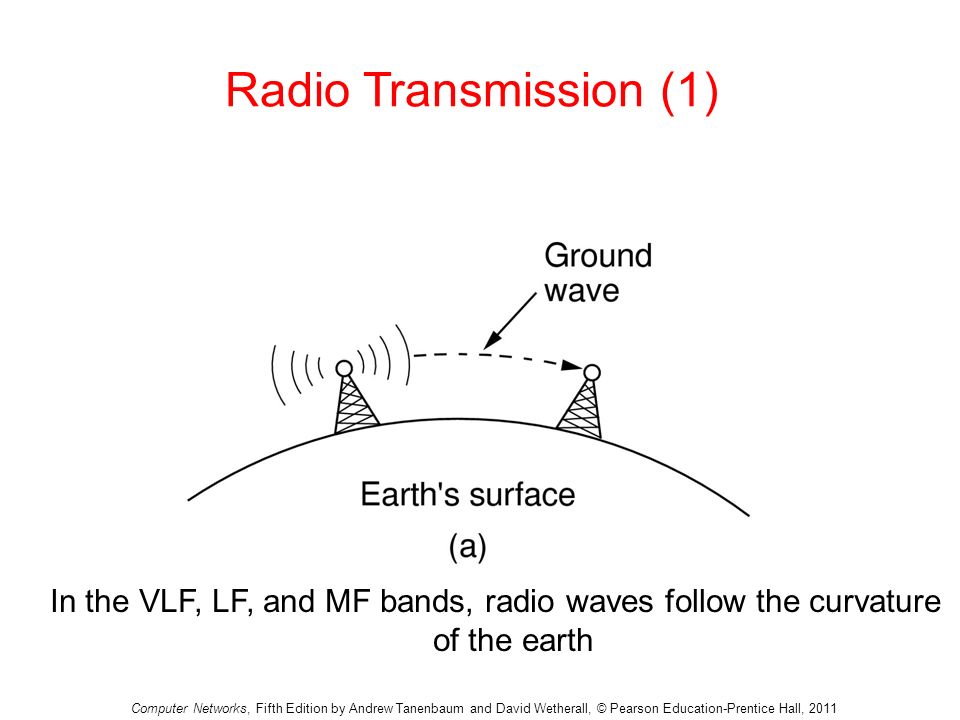 Radio Transmission (1)

Ground wave

Earth's surface

(a)

In the VLF, LF, and MF bands, radio waves follow the curvature of the earth

Computer Networks, Fifth Edition by Andrew Tanenbaum and David Wetherall, © Pearson Education-Prentice Hall, 2011